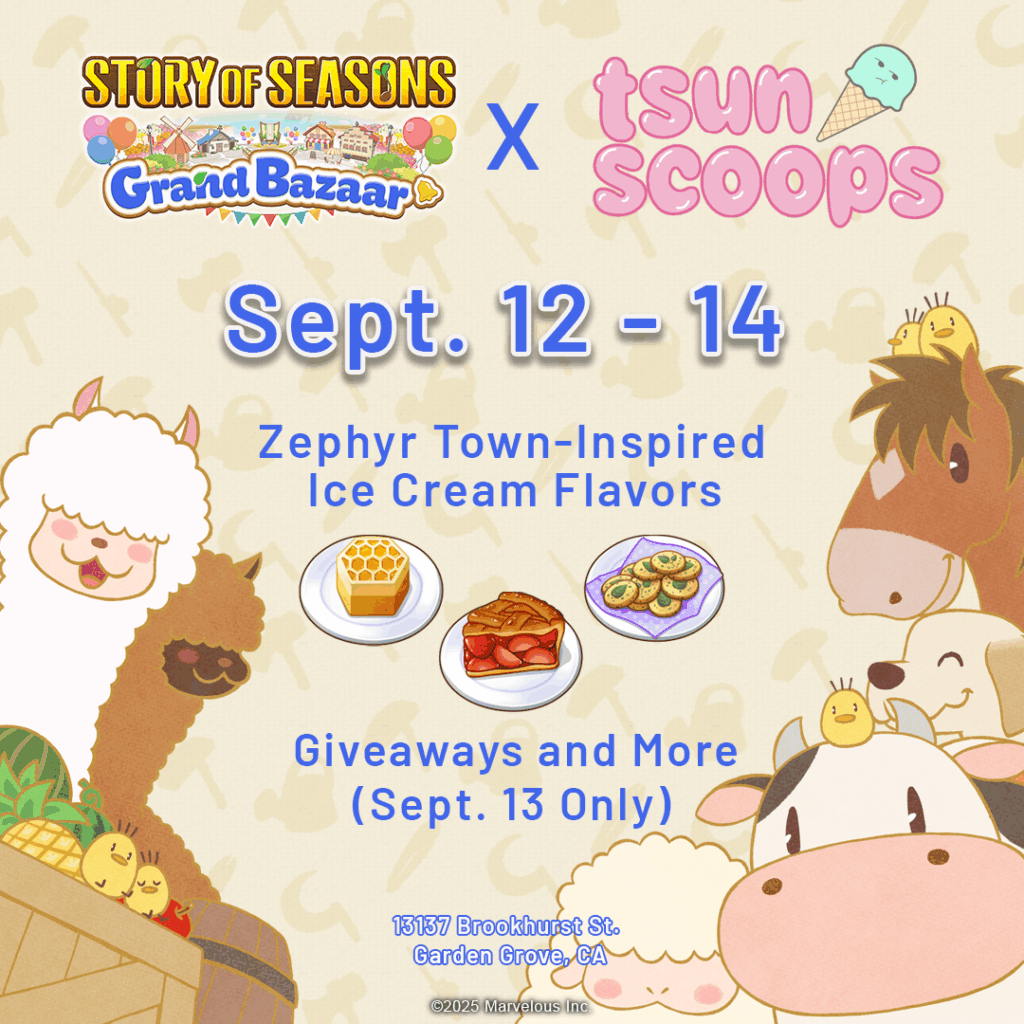 STORY OF SEASONS
Grand Bazaar

X

tsun scoops

Sept. 12 - 14

Zephyr Town-Inspired Ice Cream Flavors

Giveaways and More (Sept. 13 Only)

13137 Brookhurst St.
Garden Grove, CA

©2025 Marvelous Inc.